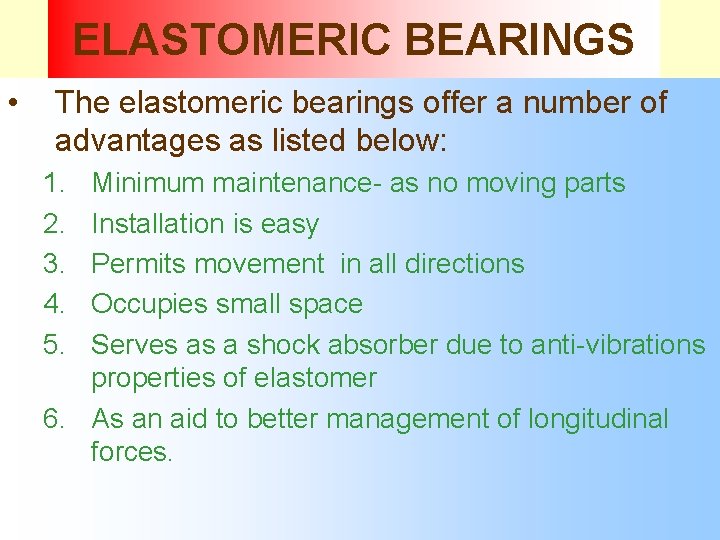 ELASTOMERIC BEARINGS

• The elastomeric bearings offer a number of advantages as listed below:

1. Minimum maintenance- as no moving parts
2. Installation is easy
3. Permits movement in all directions
4. Occupies small space
5. Serves as a shock absorber due to anti-vibrations properties of elastomer
6. As an aid to better management of longitudinal forces.